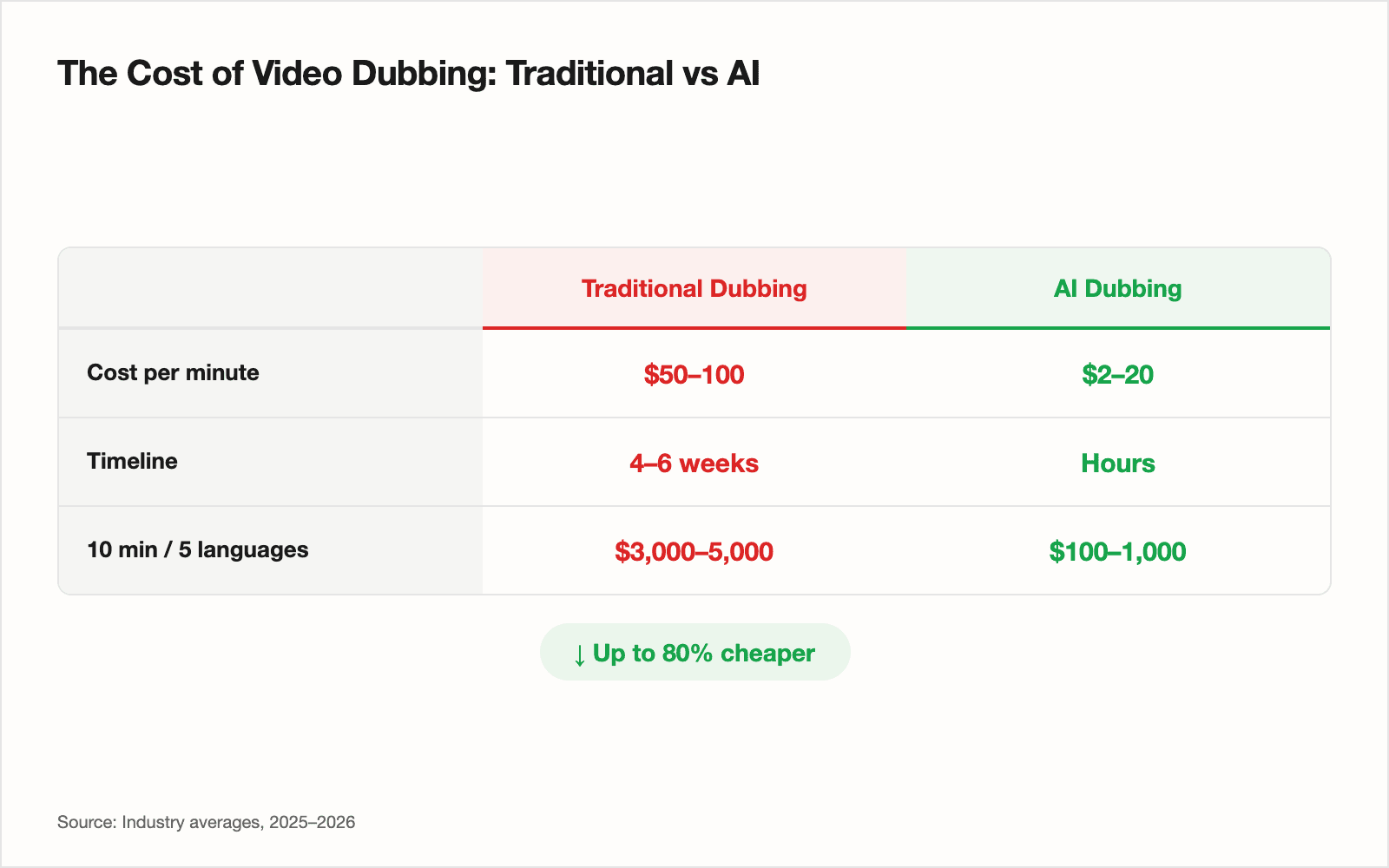 The Cost of Video Dubbing: Traditional vs AI

| | Traditional Dubbing | AI Dubbing |
|---|---|---|
| Cost per minute | \$50–100 | \$2–20 |
| Timeline | 4–6 weeks | Hours |
| 10 min / 5 languages | \$3,000–5,000 | \$100–1,000 |

↓ Up to 80% cheaper

Source: Industry averages, 2025–2026